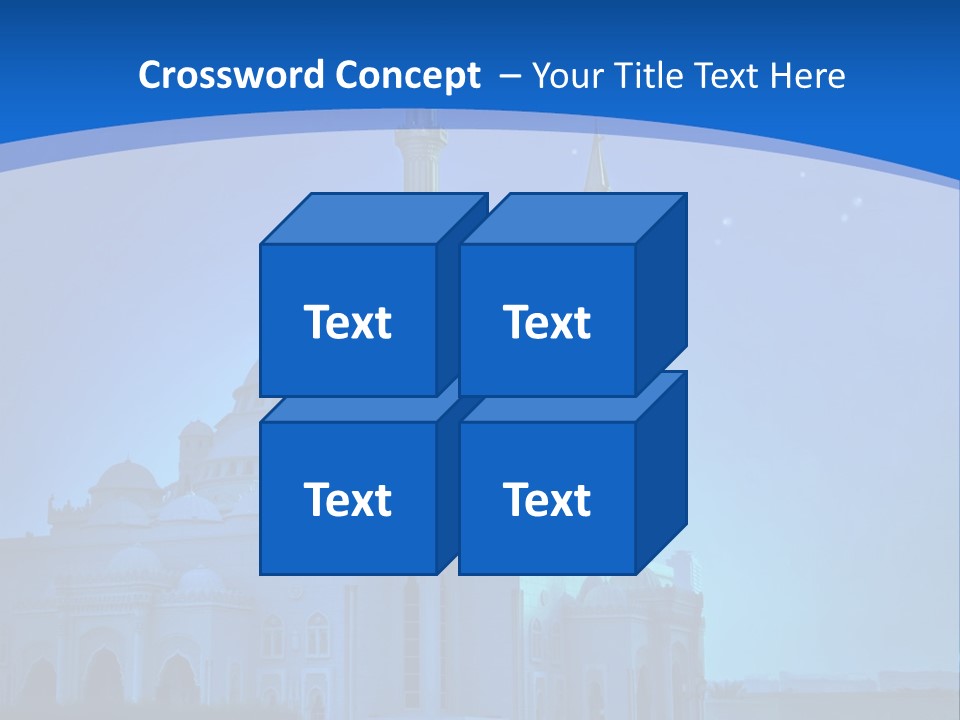 Crossword Concept – Your Title Text Here

Text

Text

Text

Text